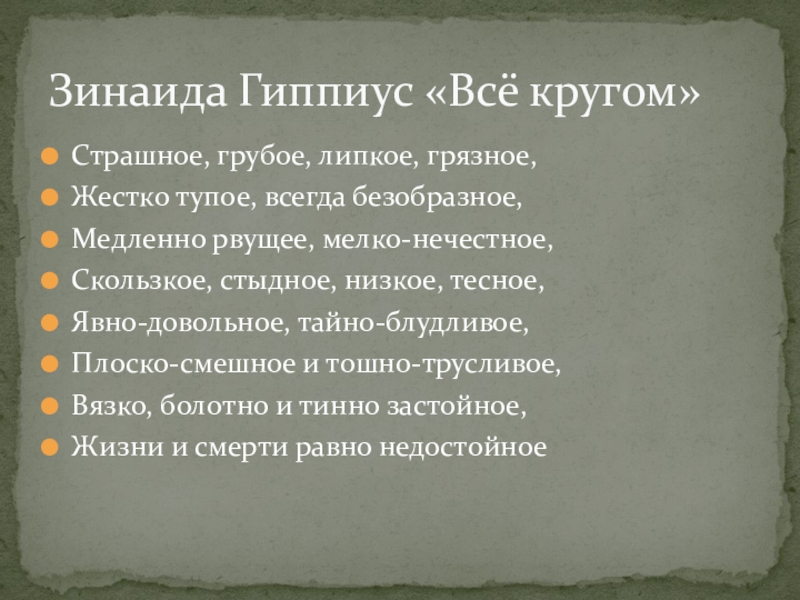 Зинаида Гиппиус «Всё кругом»

Страшное, грубое, липкое, грязное,
Жестко тупое, всегда безобразное,
Медленно рвущее, мелко-нечестное,
Скользкое, стыдное, низкое, тесное,
Явно-довольное, тайно-блудливое,
Плоско-смешное и тошно-трусливое,
Вязко, болотно и тинно застойное,
Жизни и смерти равно недостойное